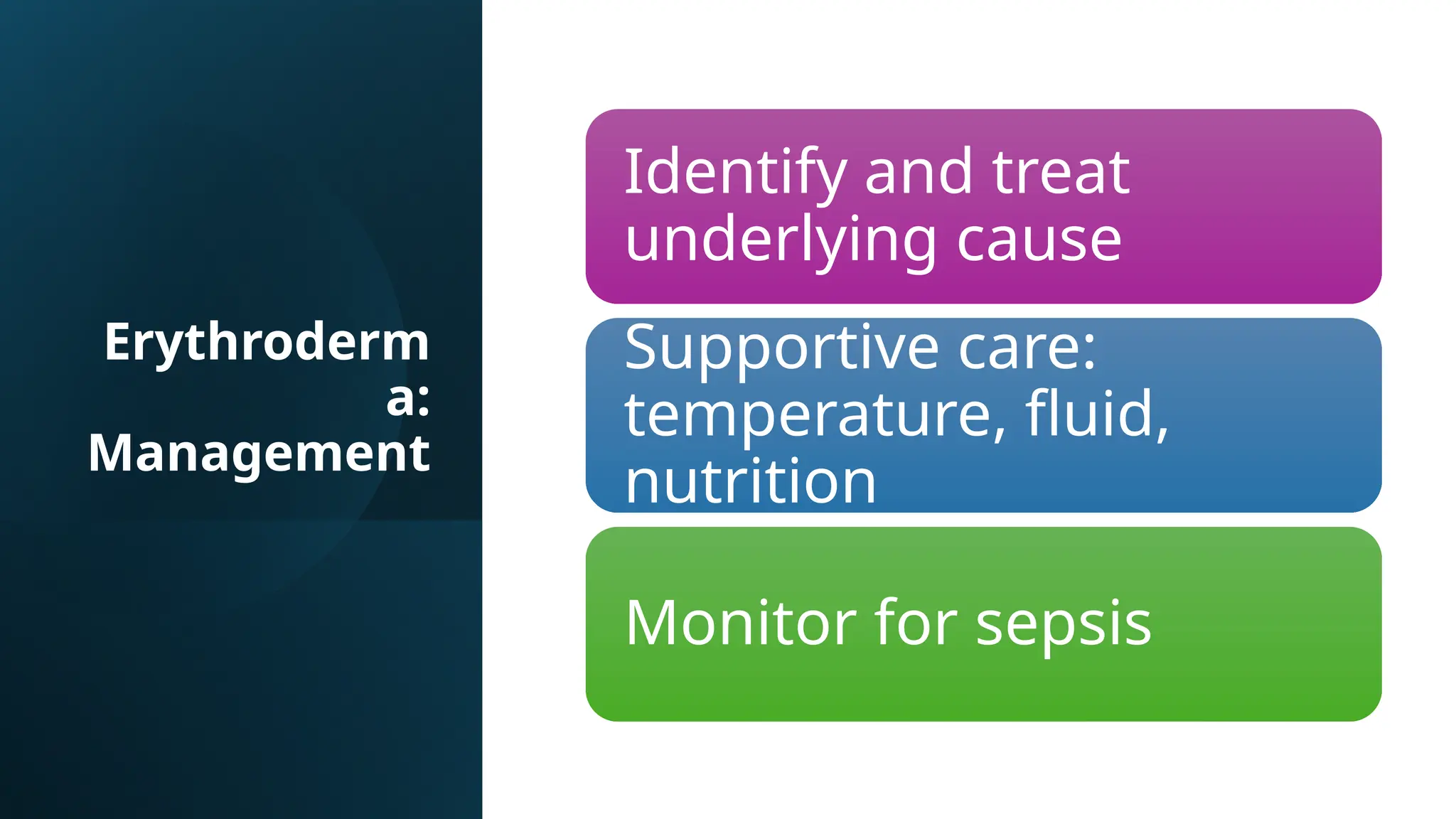 Erythroderma: Management

Identify and treat underlying cause

Supportive care: temperature, fluid, nutrition

Monitor for sepsis